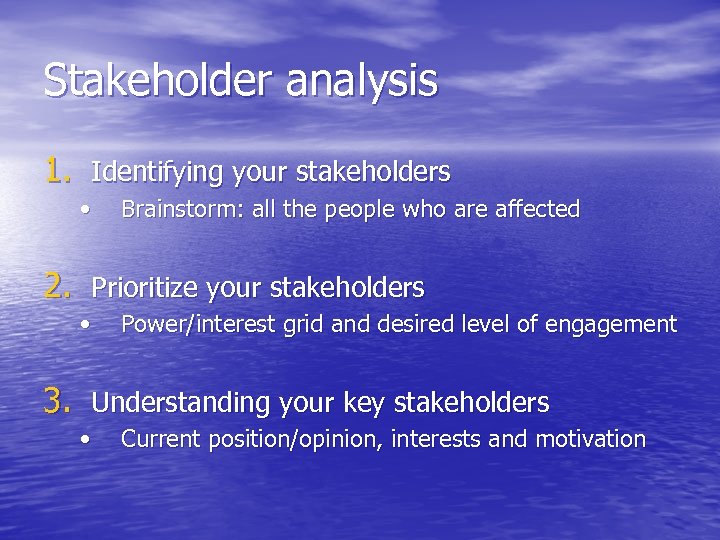 Stakeholder analysis

1. Identifying your stakeholders
   • Brainstorm: all the people who are affected

2. Prioritize your stakeholders
   • Power/interest grid and desired level of engagement

3. Understanding your key stakeholders
   • Current position/opinion, interests and motivation